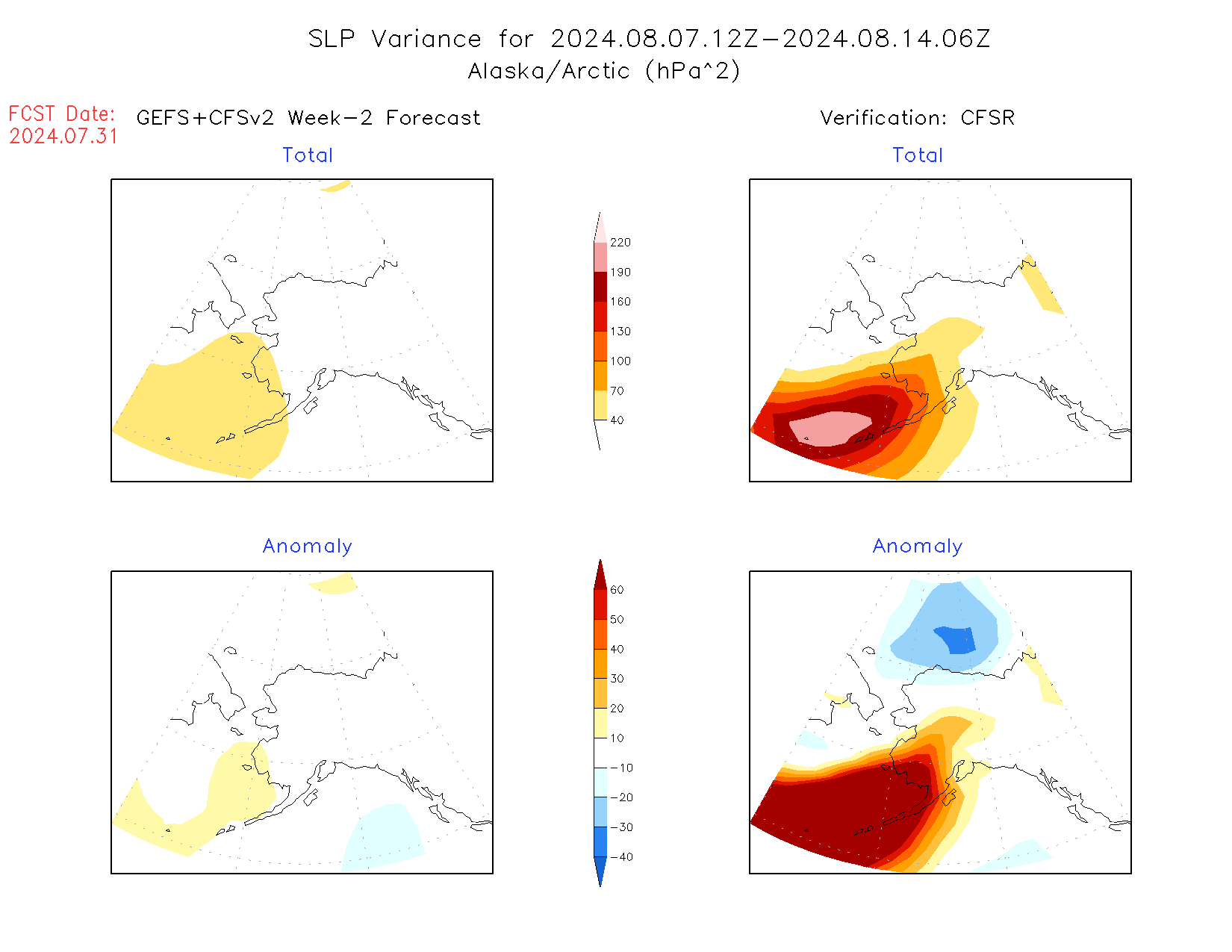 SLP Variance for 2024.08.07.12Z−2024.08.14.06Z
Alaska/Arctic (hPa^2)

FCST Date:
2024.07.31

GEFS+CFSv2 Week−2 Forecast

Verification: CFSR

Total

Total

220
190
160
130
100
70
40

Anomaly

Anomaly

60
50
40
30
20
10
−10
−20
−30
−40